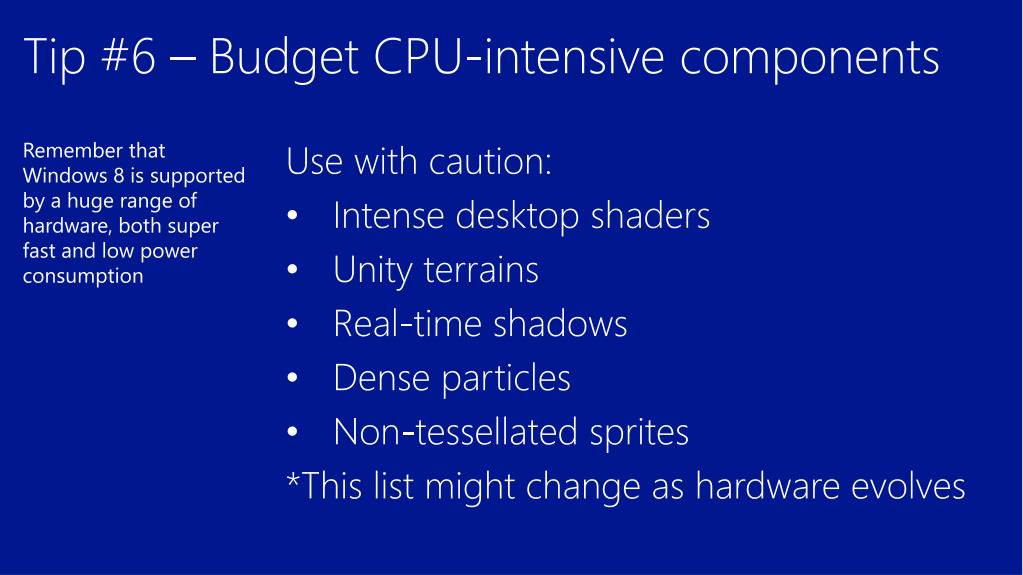 Tip #6 – Budget CPU-intensive components

Remember that Windows 8 is supported by a huge range of hardware, both super fast and low power consumption

Use with caution:
• Intense desktop shaders
• Unity terrains
• Real-time shadows
• Dense particles
• Non-tessellated sprites
*This list might change as hardware evolves